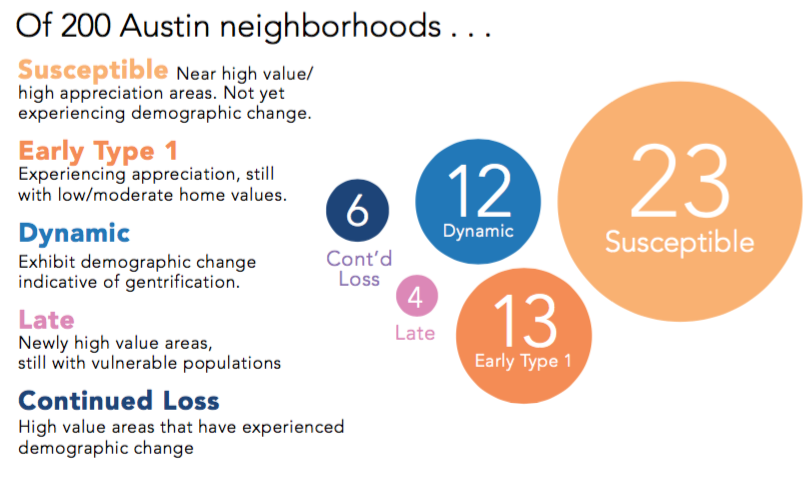 Of 200 Austin neighborhoods . . .

Susceptible Near high value/ high appreciation areas. Not yet experiencing demographic change.

Early Type 1
Experiencing appreciation, still with low/moderate home values.

Dynamic
Exhibit demographic change indicative of gentrification.

Late
Newly high value areas, still with vulnerable populations

Continued Loss
High value areas that have experienced demographic change

6
Cont'd Loss

12
Dynamic

23
Susceptible

4
Late

13
Early Type 1